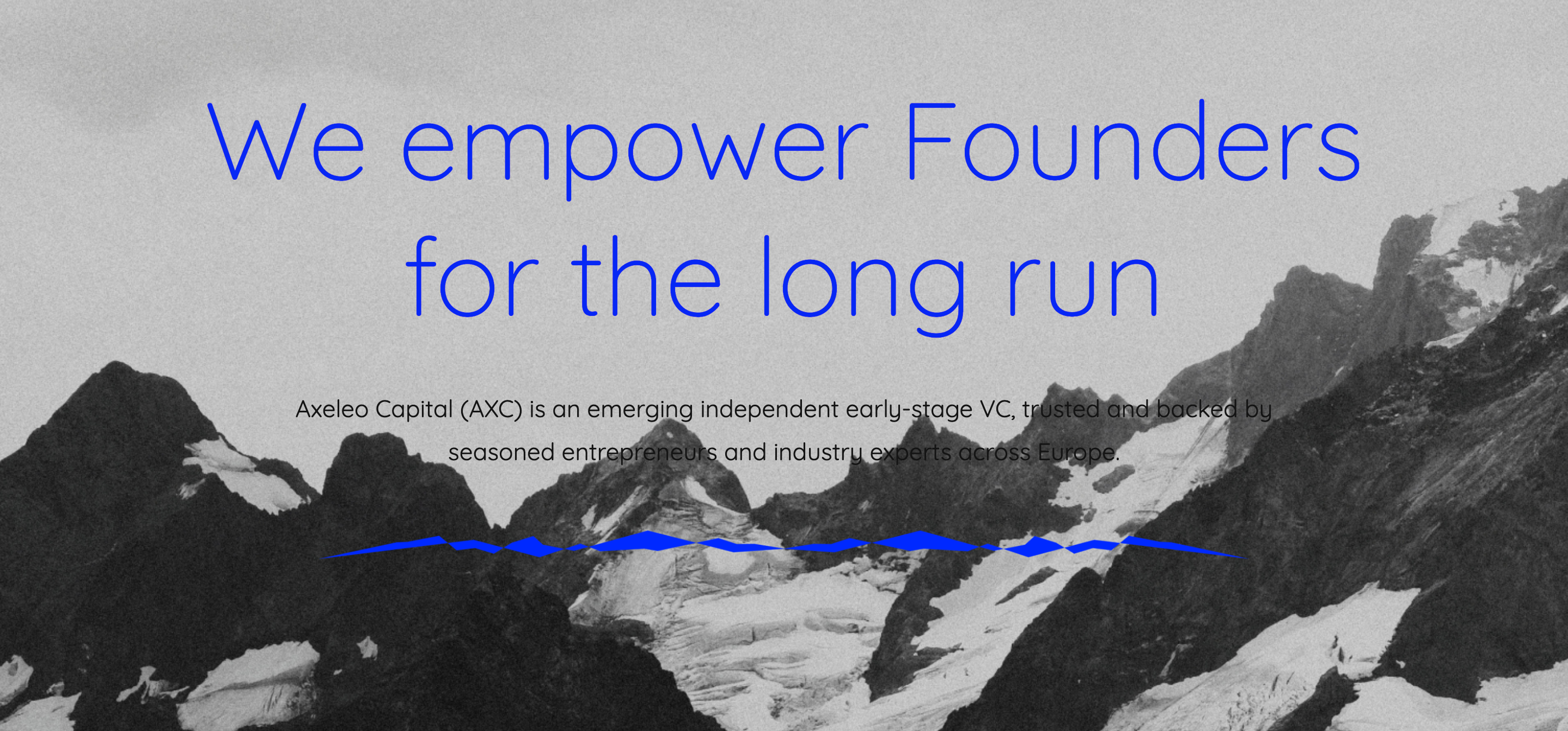 We empower Founders for the long run

Axeleo Capital (AXC) is an emerging independent early-stage VC, trusted and backed by seasoned entrepreneurs and industry experts across Europe.